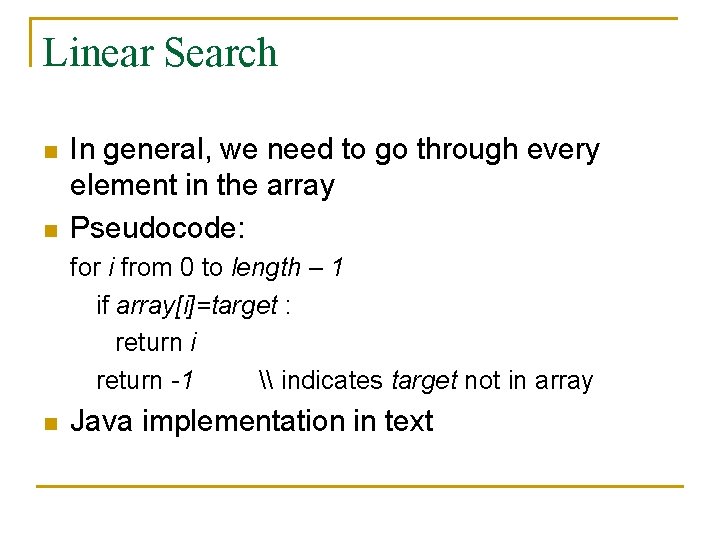 Linear Search

In general, we need to go through every element in the array

Pseudocode:

for i from 0 to length – 1
if array[i]=target :
return i
return -1 \\ indicates target not in array

Java implementation in text